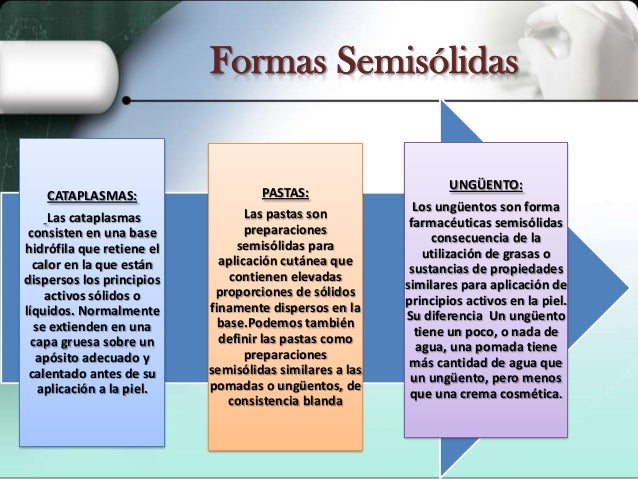 Formas Semisólidas

CATAPLASMAS:

Las cataplasmas consisten en una base hidrófila que retiene el calor en la que están dispersos los principios activos sólidos o líquidos. Normalmente se extienden en una capa gruesa sobre un apósito adecuado y calentado antes de su aplicación a la piel.

PASTAS:

Las pastas son preparaciones semisólidas para aplicación cutánea que contienen elevadas proporciones de sólidos finamente dispersos en la base.Podemos también definir las pastas como preparaciones semisólidas similares a las pomadas o ungüentos, de consistencia blanda

UNGÜENTO:

Los ungüentos son forma farmacéuticas semisólidas consecuencia de la utilización de grasas o sustancias de propiedades similares para aplicación de principios activos en la piel. Su diferencia Un ungüento tiene un poco, o nada de agua, una pomada tiene más cantidad de agua que un ungüento, pero menos que una crema cosmética.